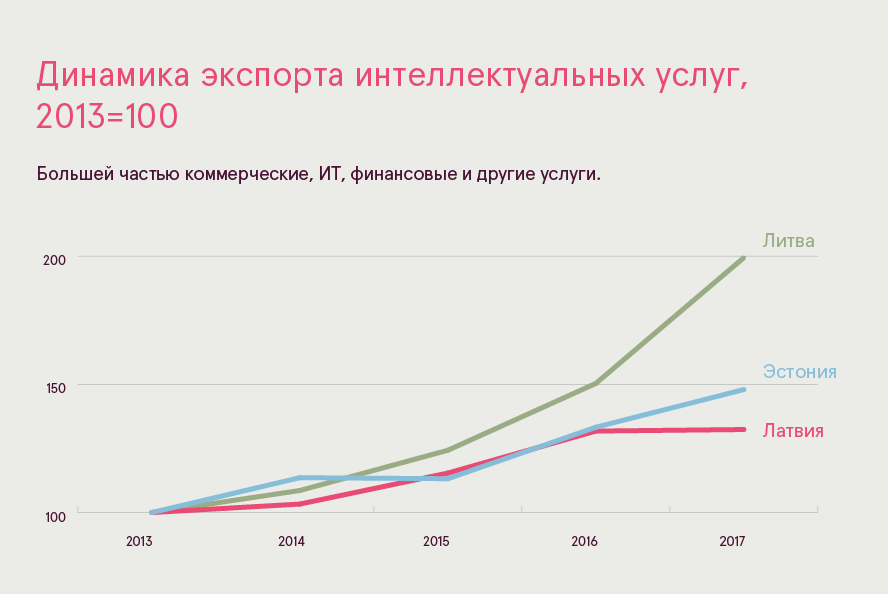 Динамика экспорта интеллектуальных услуг, 2013=100

Большей частью коммерческие, ИТ, финансовые и другие услуги.

200
150
100

Литва
Эстония
Латвия

2013
2014
2015
2016
2017